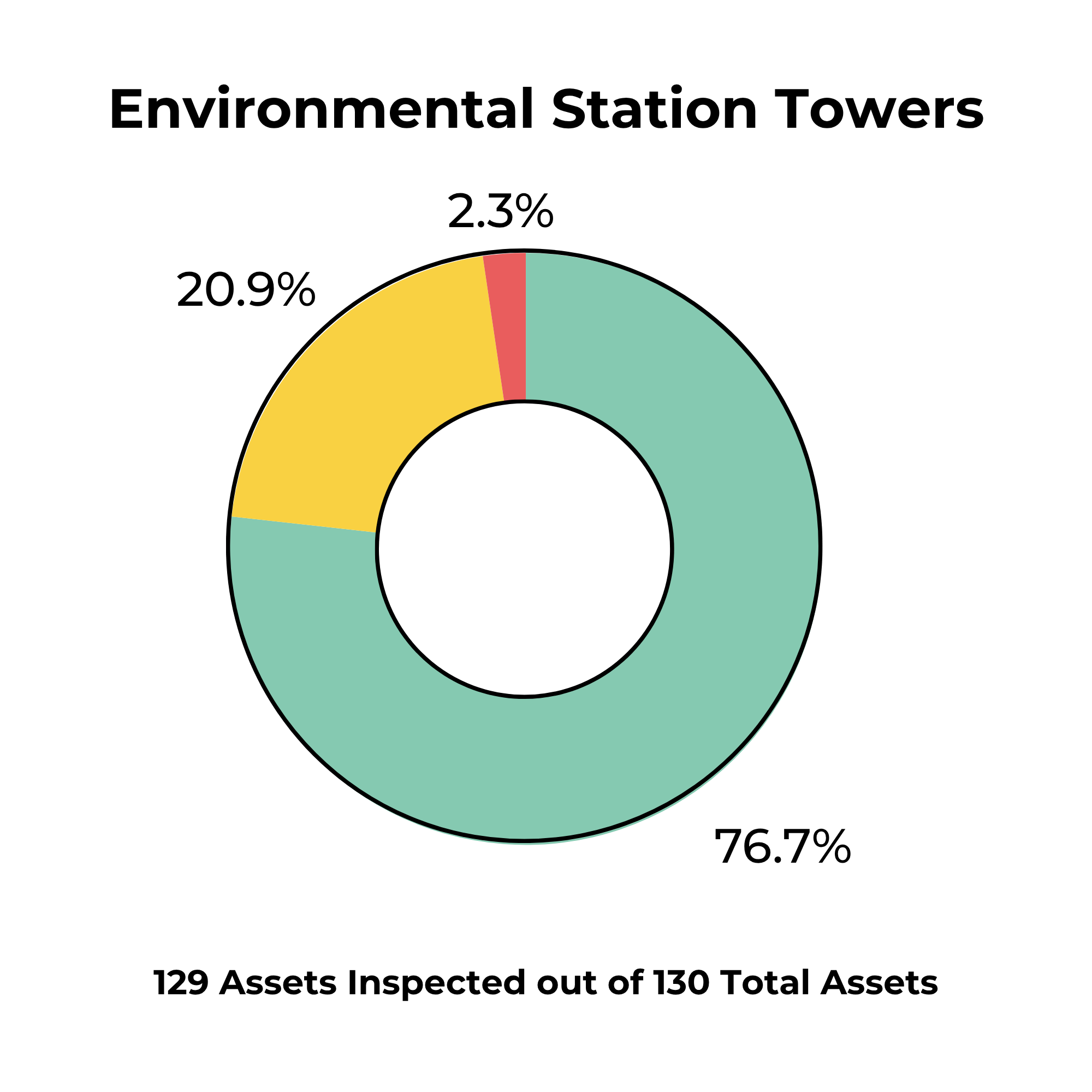 Environmental Station Towers

2.3%

20.9%

76.7%

129 Assets Inspected out of 130 Total Assets